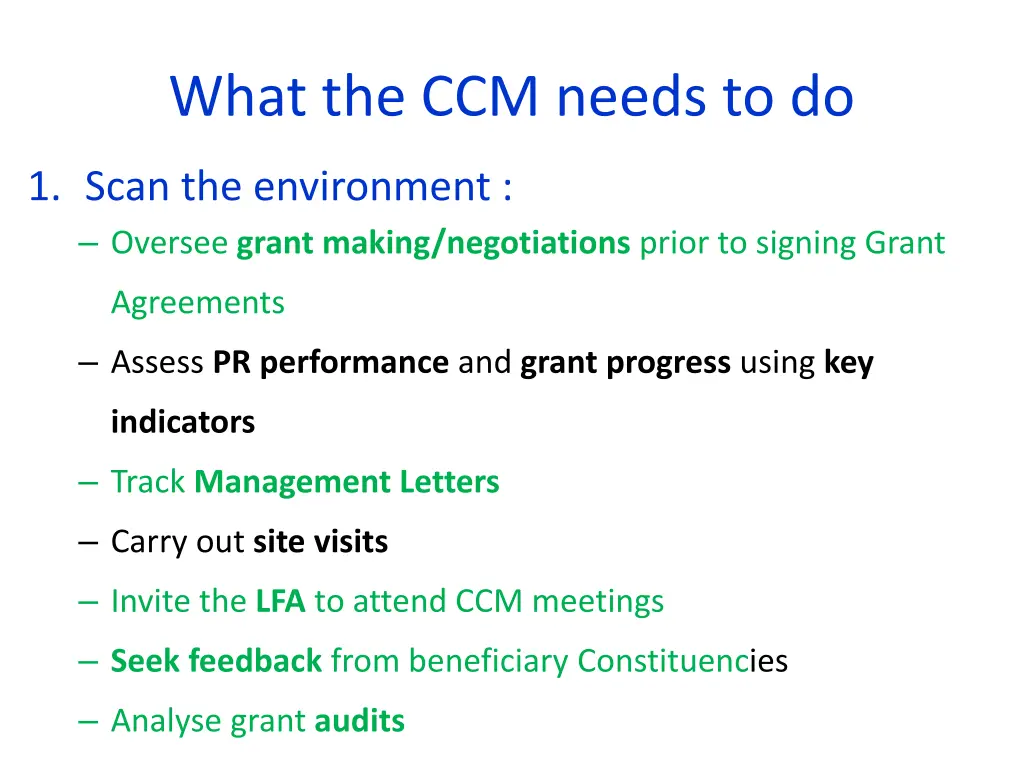 What the CCM needs to do

1. Scan the environment :
– Oversee grant making/negotiations prior to signing Grant Agreements
– Assess PR performance and grant progress using key indicators
– Track Management Letters
– Carry out site visits
– Invite the LFA to attend CCM meetings
– Seek feedback from beneficiary Constituencies
– Analyse grant audits